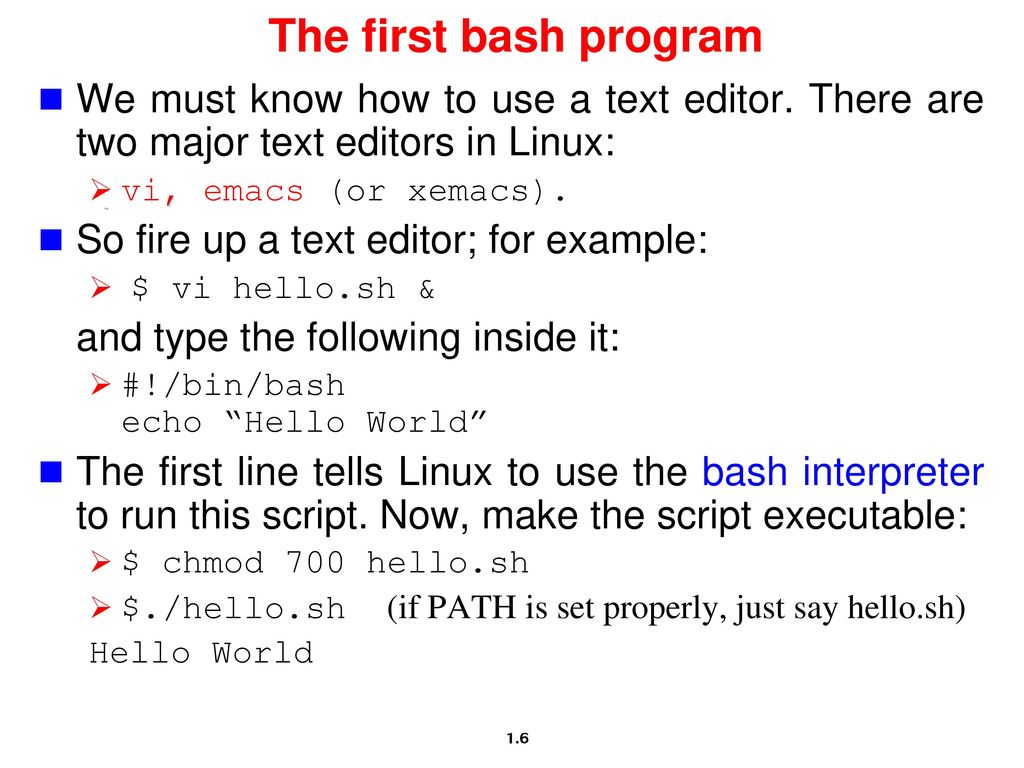 The first bash program

We must know how to use a text editor. There are two major text editors in Linux:

vi, emacs (or xemacs).

So fire up a text editor; for example:

$ vi hello.sh &

and type the following inside it:

#!/bin/bash
echo “Hello World”

The first line tells Linux to use the bash interpreter to run this script. Now, make the script executable:

$ chmod 700 hello.sh

$./hello.sh (if PATH is set properly, just say hello.sh)

Hello World

1.6